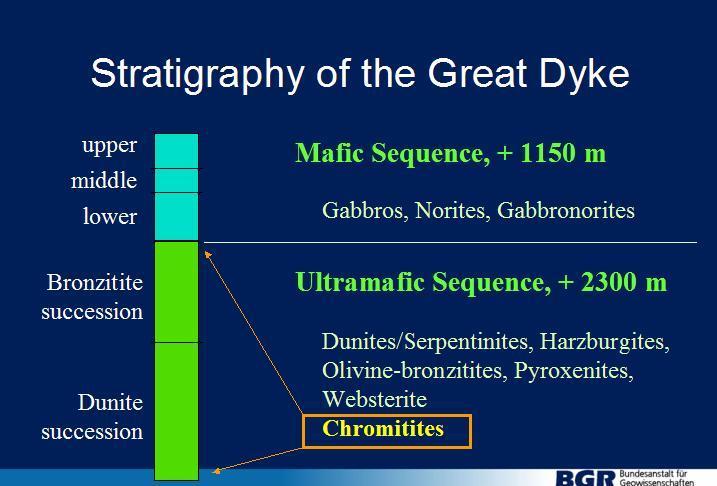 Stratigraphy of the Great Dyke

upper
middle
lower

Bronzitite succession

Dunite succession

Mafic Sequence, + 1150 m

Gabbros, Norites, Gabbronorites

Ultramafic Sequence, + 2300 m

Dunites/Serpentinites, Harzburgites, Olivine-bronzitites, Pyroxenites, Websterite
Chromitites

BGR Bundesanstalt für Geowissenschaften